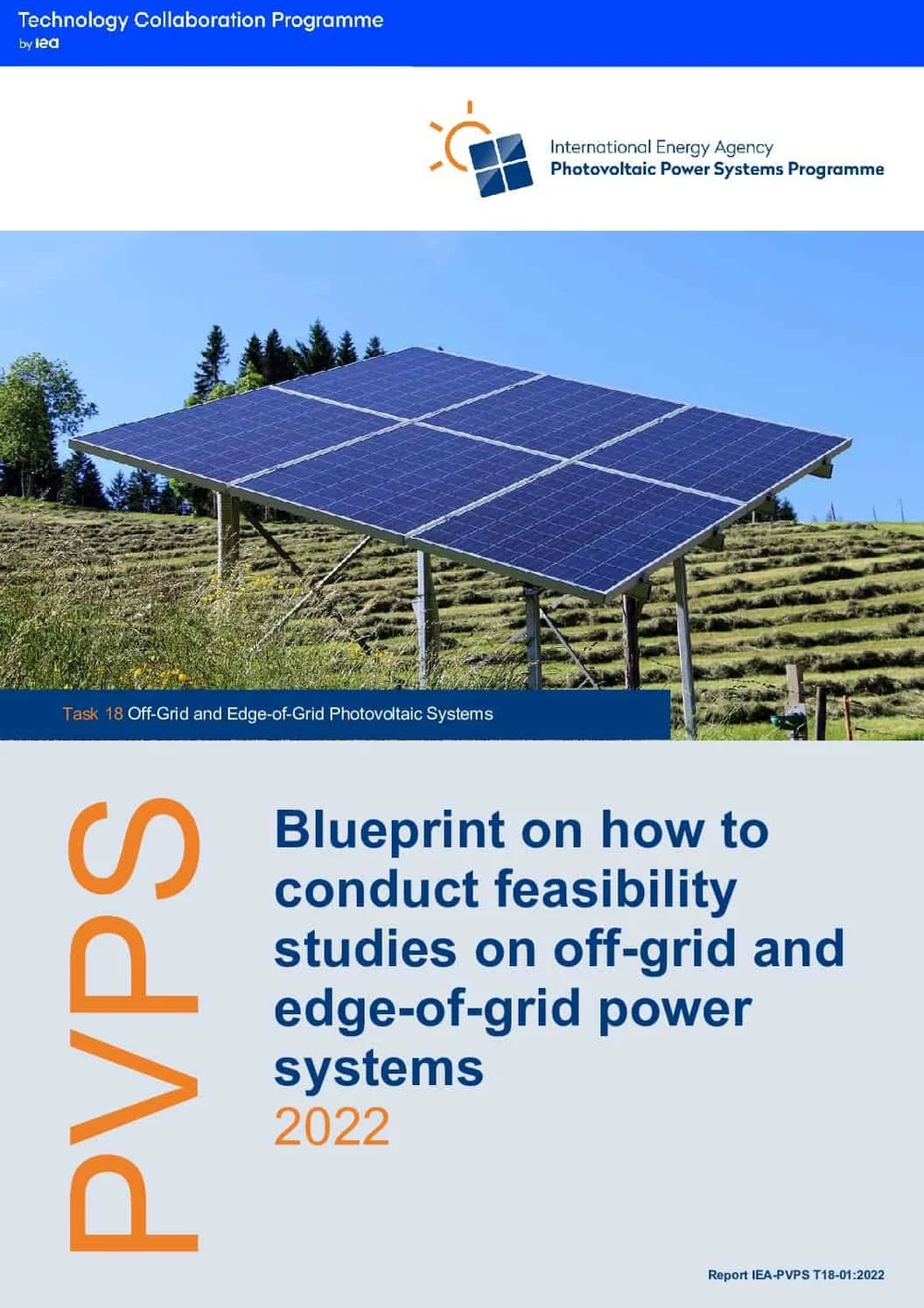 Technology Collaboration Programme
by iea

International Energy Agency
Photovoltaic Power Systems Programme

Task 18 Off-Grid and Edge-of-Grid Photovoltaic Systems

PVPS

Blueprint on how to conduct feasibility studies on off-grid and edge-of-grid power systems
2022

Report IEA-PVPS T18-01:2022